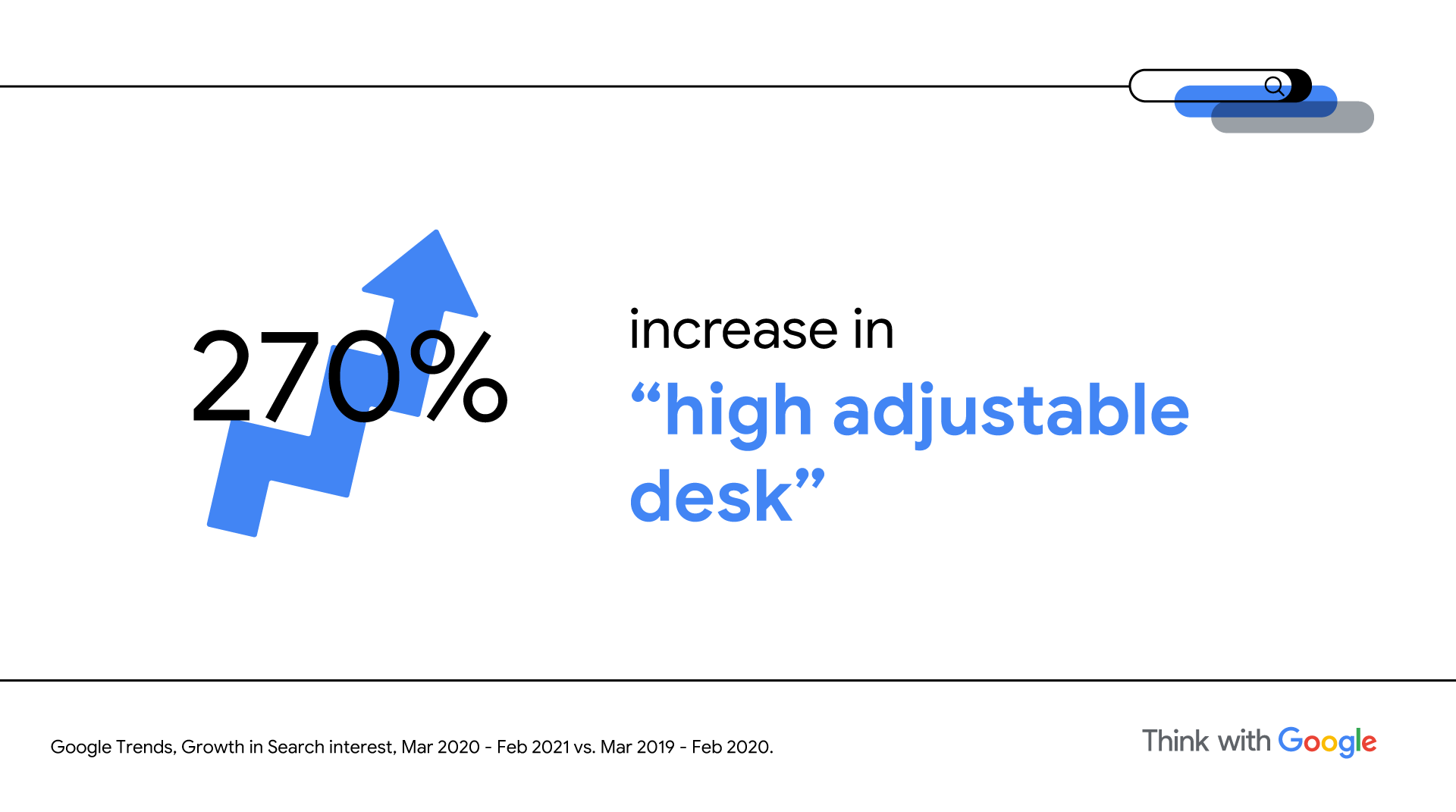 270%

increase in
“high adjustable desk”

Google Trends, Growth in Search interest, Mar 2020 - Feb 2021 vs. Mar 2019 - Feb 2020.

Think with Google